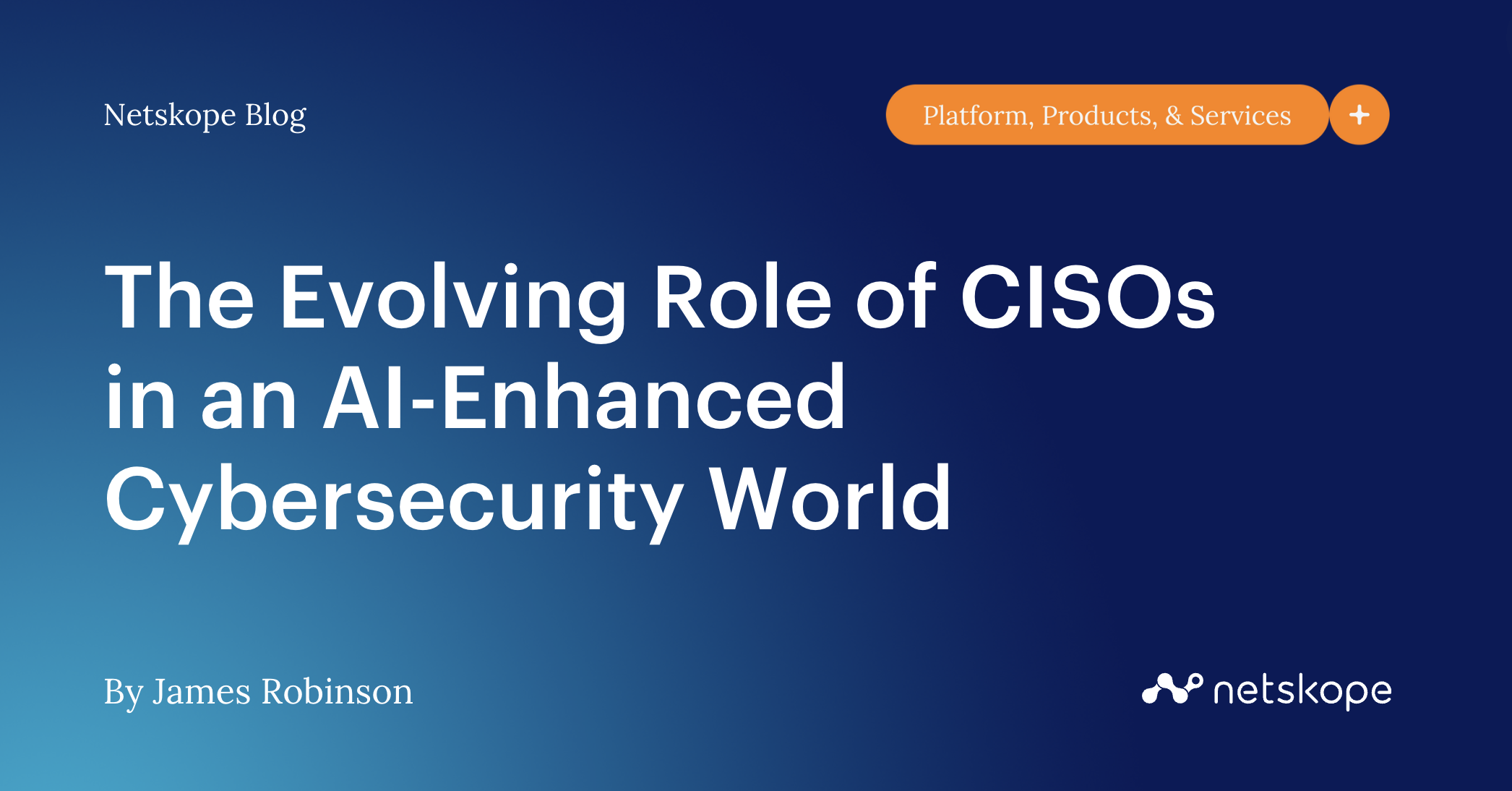 Netskope Blog

Platform, Products, & Services +

The Evolving Role of CISOs in an AI-Enhanced Cybersecurity World

By James Robinson

netskope